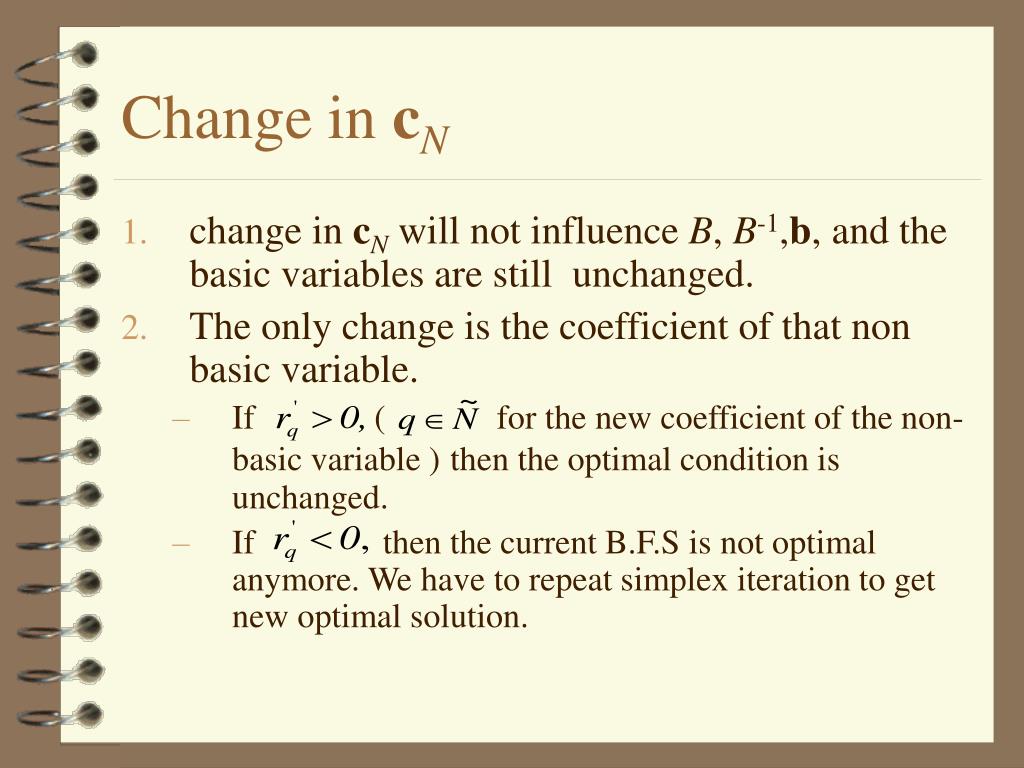 Change in $\mathbf{c}_N$

1. change in $\mathbf{c}_N$ will not influence $B$, $B^{-1}$,$\mathbf{b}$, and the basic variables are still unchanged.
2. The only change is the coefficient of that non basic variable.

– If $r_q^{'} > 0,$ ( $q \in \tilde{N}$ for the new coefficient of the non-basic variable ) then the optimal condition is unchanged.

– If $r_q^{'} < 0,$ then the current B.F.S is not optimal anymore. We have to repeat simplex iteration to get new optimal solution.